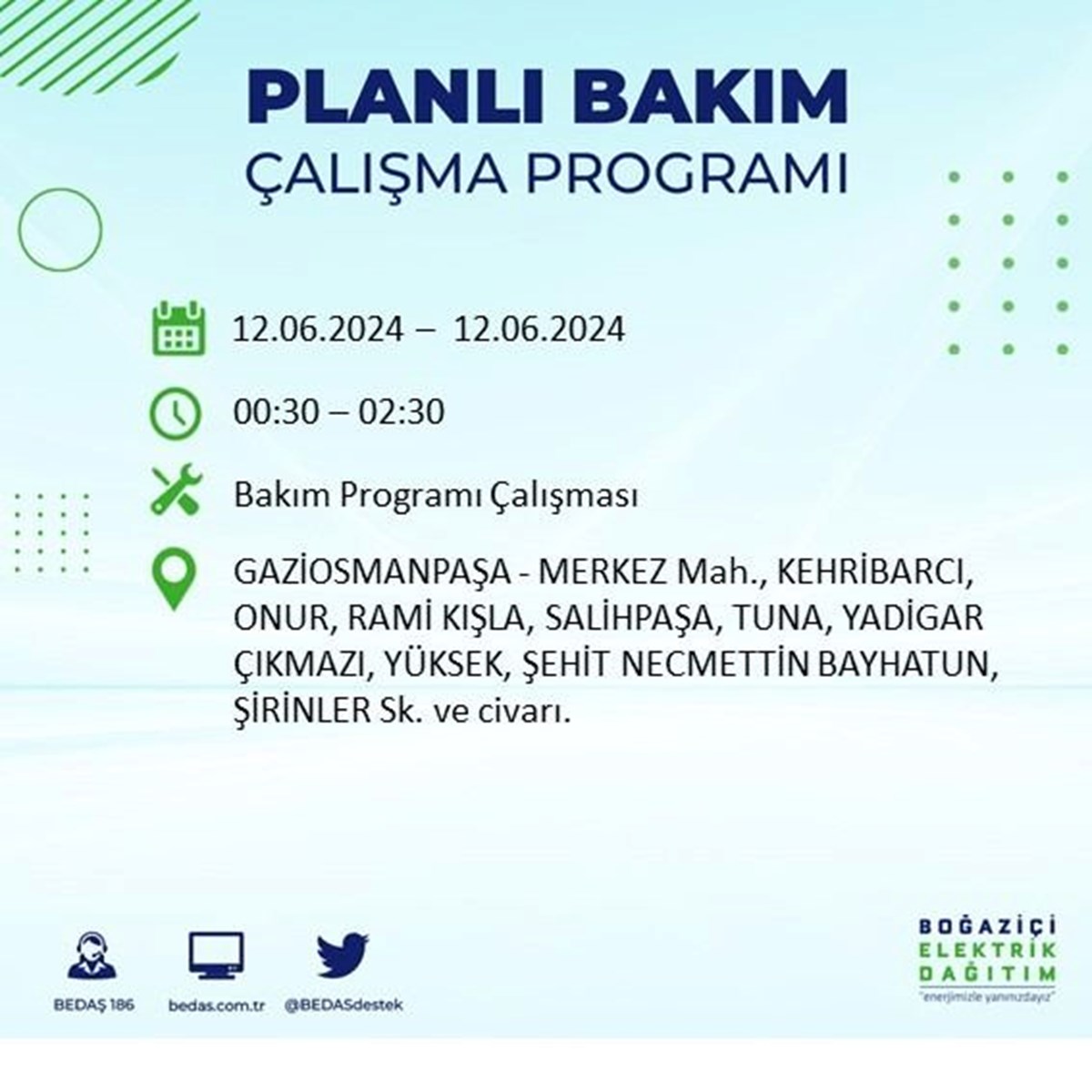 PLANLI BAKIM
ÇALIŞMA PROGRAMI

12.06.2024 – 12.06.2024

00:30 – 02:30

Bakım Programı Çalışması

GAZİOSMANPAŞA - MERKEZ Mah., KEHRİBARCI, ONUR, RAMİ KIŞLA, SALİHPAŞA, TUNA, YADİGAR ÇIKMAZI, YÜKSEK, ŞEHİT NECMETTİN BAYHATUN, ŞİRİNLER Sk. ve civarı.

BEDAŞ 186
bedas.com.tr
@BEDASdestek

BOĞAZİÇİ ELEKTRİK DAĞITIM
"enerjimizle yanınızdayız"